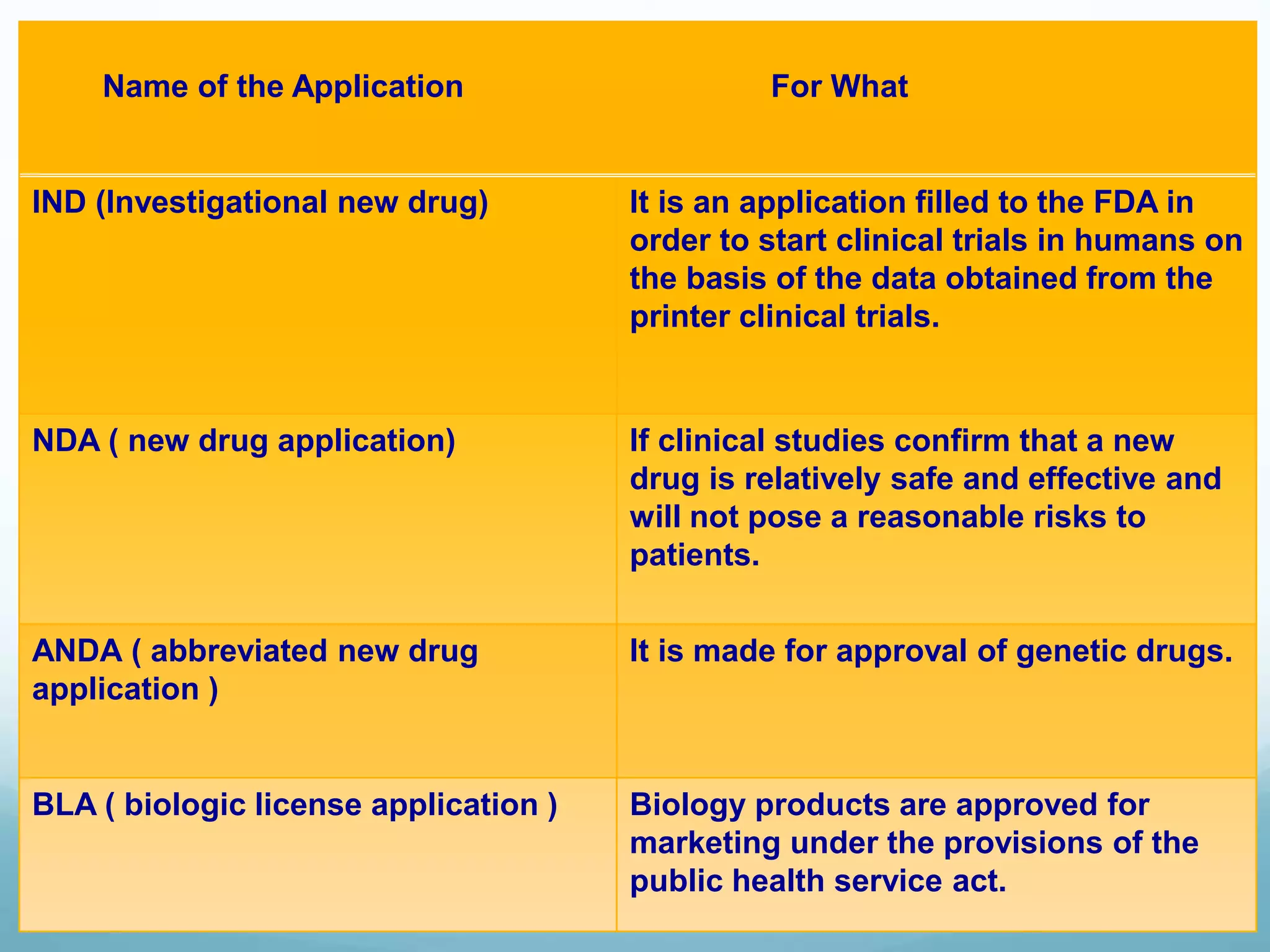 | Name of the Application | For What |
|---|---|
| IND (Investigational new drug) | It is an application filled to the FDA in order to start clinical trials in humans on the basis of the data obtained from the printer clinical trials. |
| NDA ( new drug application) | If clinical studies confirm that a new drug is relatively safe and effective and will not pose a reasonable risks to patients. |
| ANDA ( abbreviated new drug application ) | It is made for approval of genetic drugs. |
| BLA ( biologic license application ) | Biology products are approved for marketing under the provisions of the public health service act. |